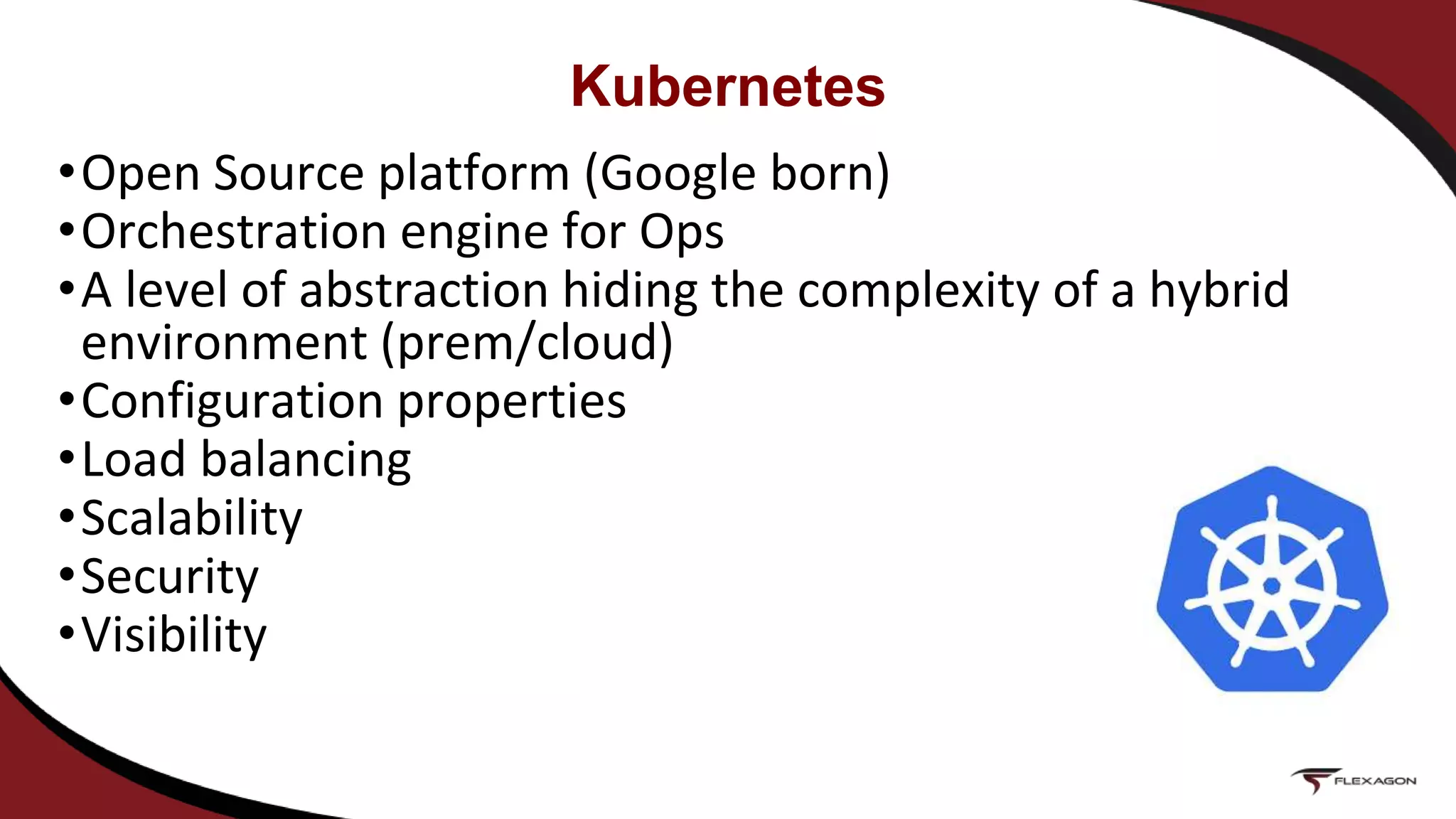 Kubernetes

• Open Source platform (Google born)
• Orchestration engine for Ops
• A level of abstraction hiding the complexity of a hybrid environment (prem/cloud)
• Configuration properties
• Load balancing
• Scalability
• Security
• Visibility

FLEXAGON